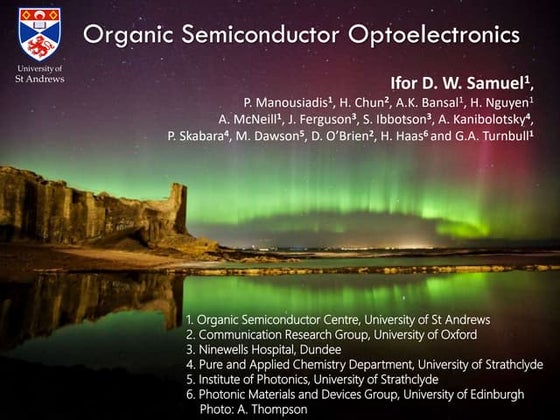 University of St Andrews

Organic Semiconductor Optoelectronics

Ifor D. W. Samuel$^1$,
P. Manousiadis$^1$, H. Chun$^2$, A.K. Bansal$^1$, H. Nguyen$^1$
A. McNeill$^1$, J. Ferguson$^3$, S. Ibbotson$^3$, A. Kanibolotsky$^4$,
P. Skabara$^4$, M. Dawson$^5$, D. O'Brien$^2$, H. Haas$^6$ and G.A. Turnbull$^1$

1. Organic Semiconductor Centre, University of St Andrews
2. Communication Research Group, University of Oxford
3. Ninewells Hospital, Dundee
4. Pure and Applied Chemistry Department, University of Strathclyde
5. Institute of Photonics, University of Strathclyde
6. Photonic Materials and Devices Group, University of Edinburgh
Photo: A. Thompson